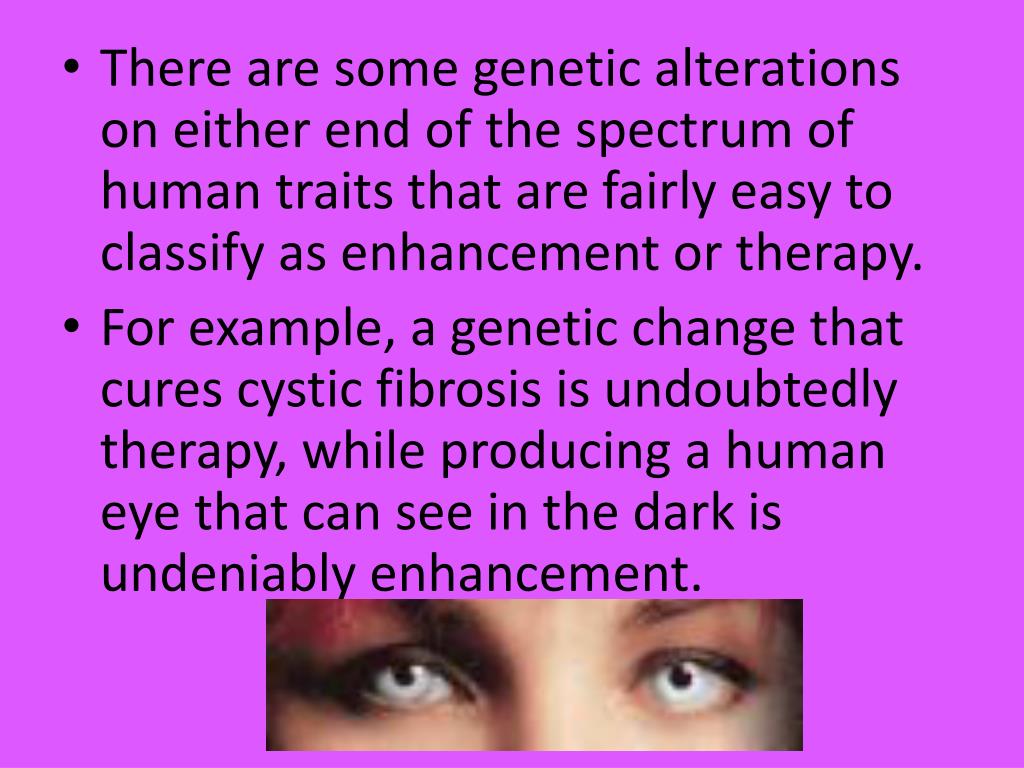 • There are some genetic alterations on either end of the spectrum of human traits that are fairly easy to classify as enhancement or therapy.

• For example, a genetic change that cures cystic fibrosis is undoubtedly therapy, while producing a human eye that can see in the dark is undeniably enhancement.